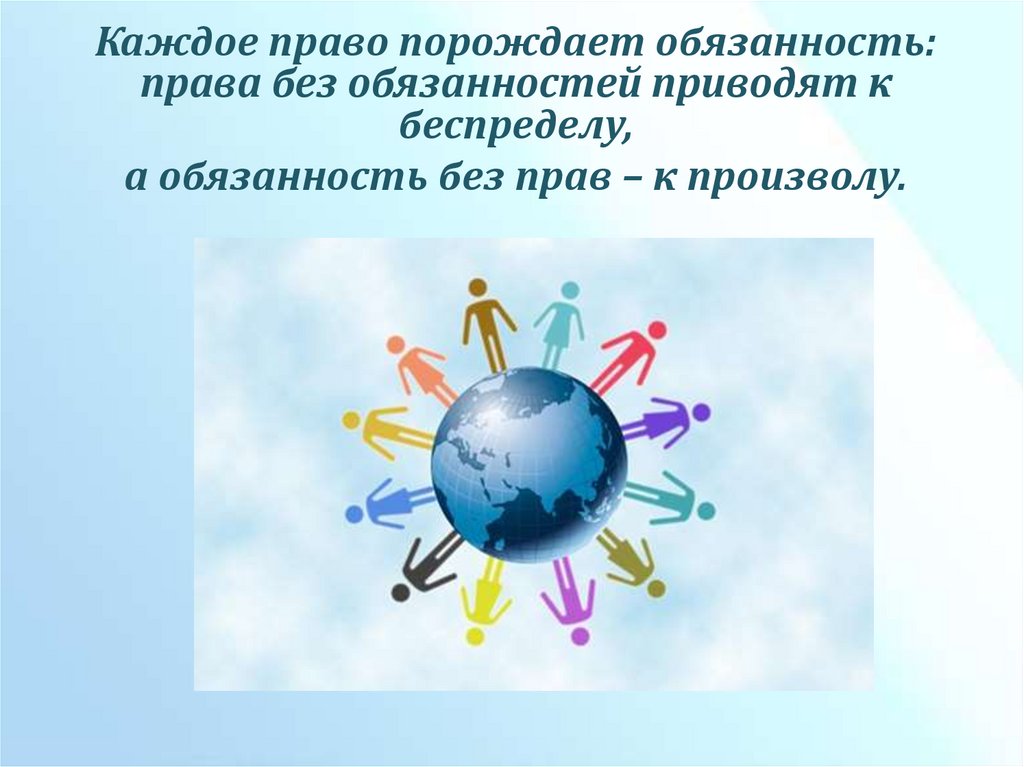 Каждое право порождает обязанность: права без обязанностей приводят к беспределу,

а обязанность без прав – к произволу.